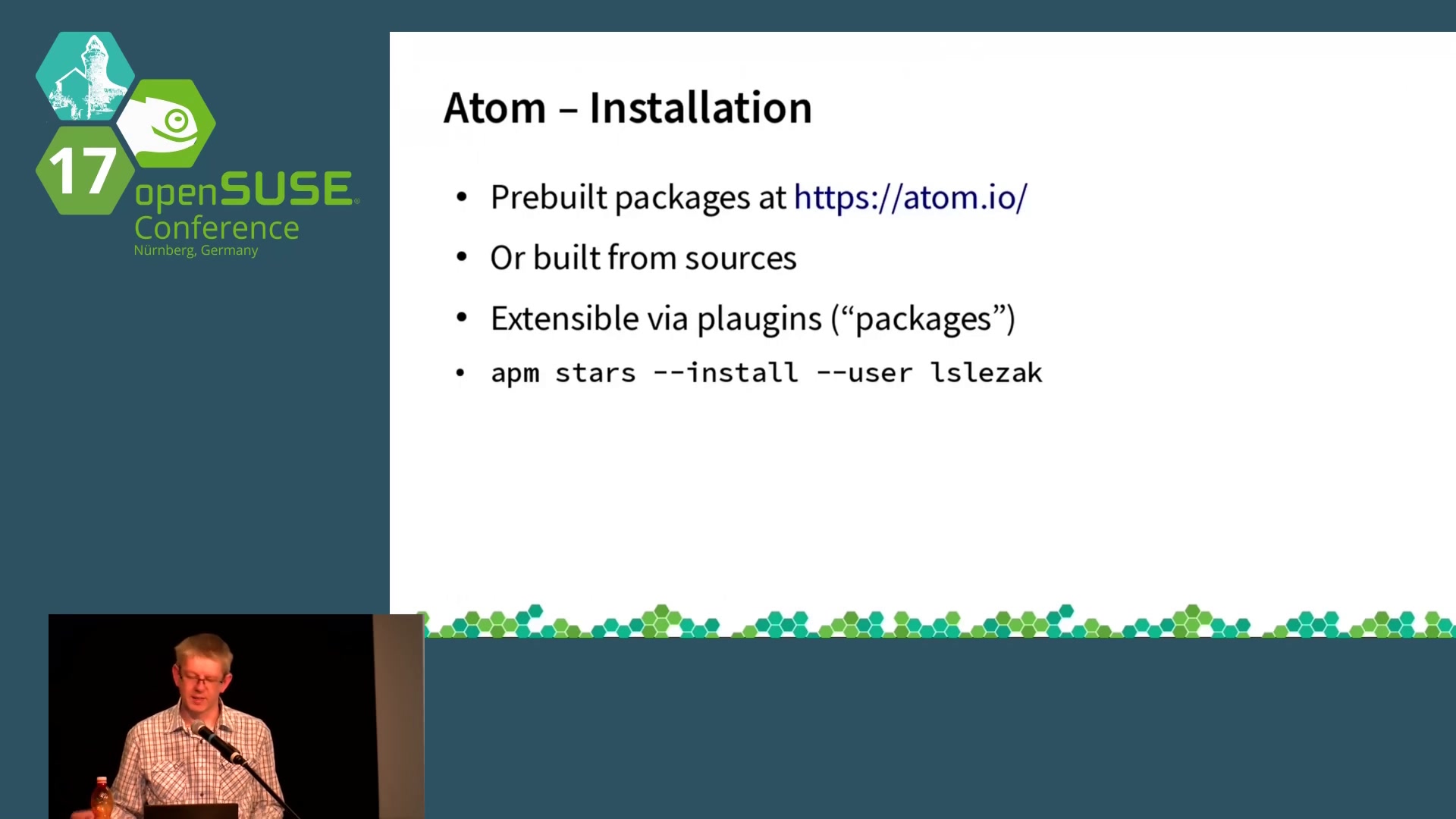 17 openSUSE Conference
Nürnberg, Germany

Atom – Installation

• Prebuilt packages at https://atom.io/
• Or built from sources
• Extensible via plaugins (“packages”)
• apm stars --install --user lslezak